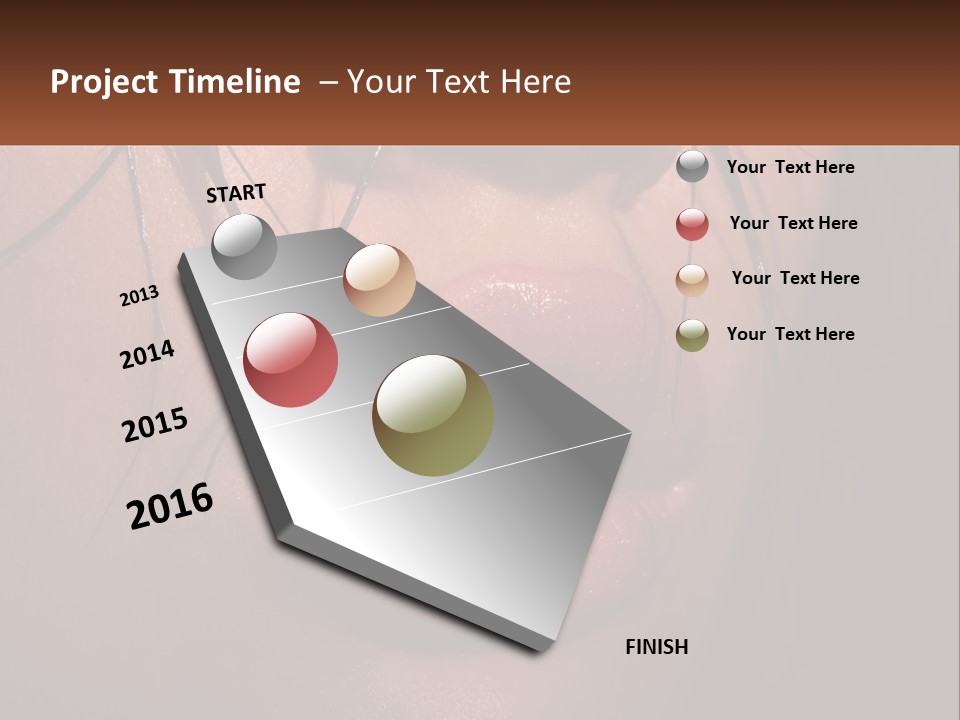 Project Timeline – Your Text Here

START

2013

2014

2015

2016

FINISH

Your Text Here

Your Text Here

Your Text Here

Your Text Here